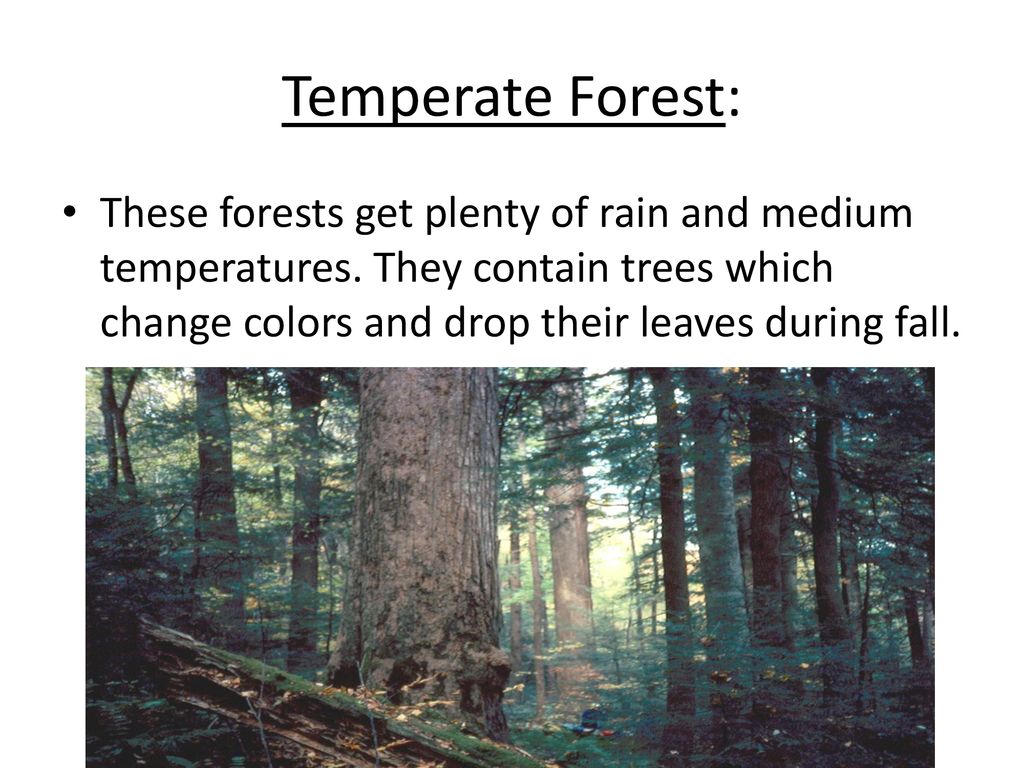 Temperate Forest:

• These forests get plenty of rain and medium temperatures. They contain trees which change colors and drop their leaves during fall.